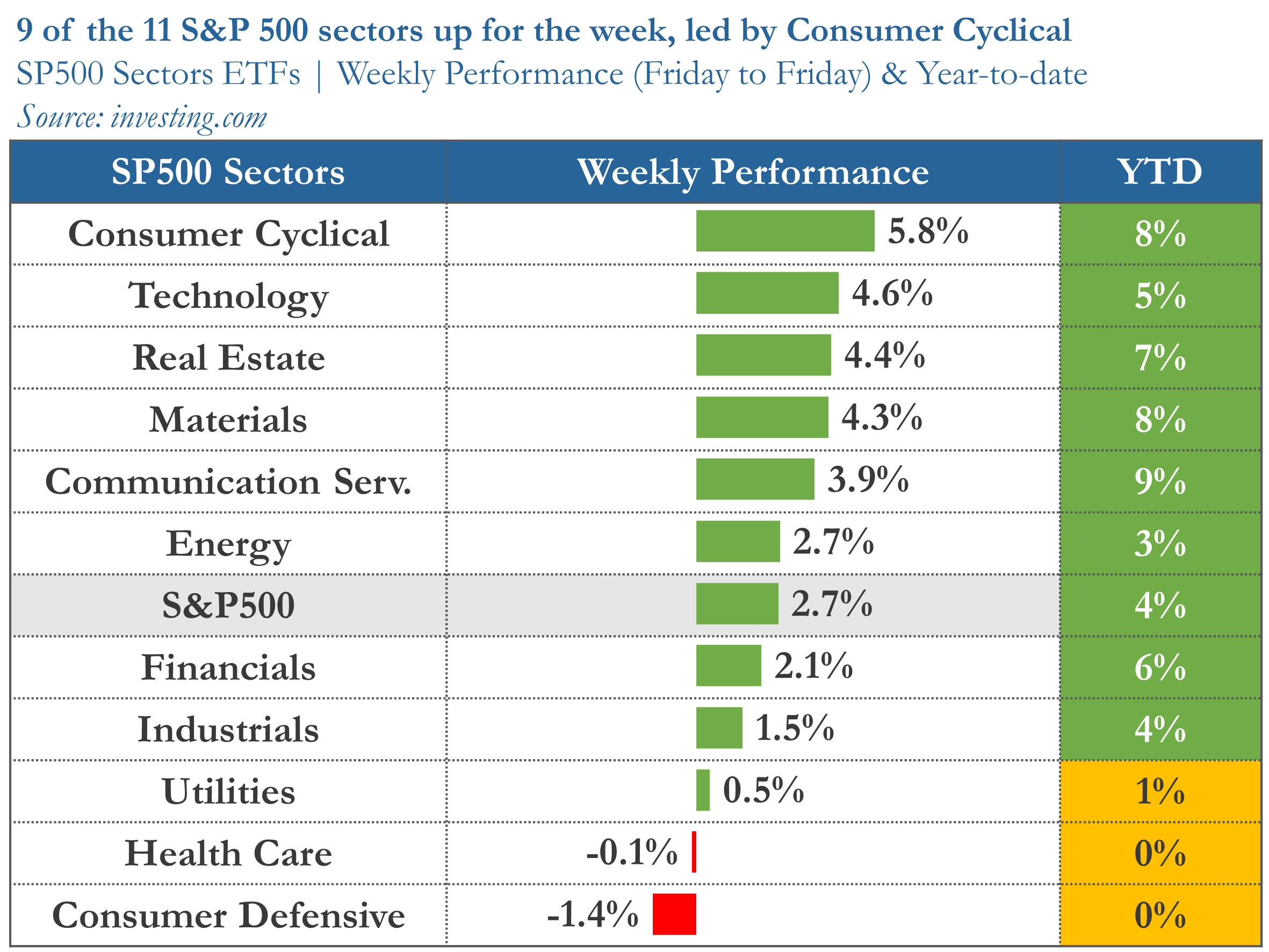 9 of the 11 S&P 500 sectors up for the week, led by Consumer Cyclical
SP500 Sectors ETFs | Weekly Performance (Friday to Friday) & Year-to-date
Source: investing.com

| SP500 Sectors | Weekly Performance | YTD |
|---|---|---|
| Consumer Cyclical | 5.8% | 8% |
| Technology | 4.6% | 5% |
| Real Estate | 4.4% | 7% |
| Materials | 4.3% | 8% |
| Communication Serv. | 3.9% | 9% |
| Energy | 2.7% | 3% |
| S&P500 | 2.7% | 4% |
| Financials | 2.1% | 6% |
| Industrials | 1.5% | 4% |
| Utilities | 0.5% | 1% |
| Health Care | -0.1% | 0% |
| Consumer Defensive | -1.4% | 0% |